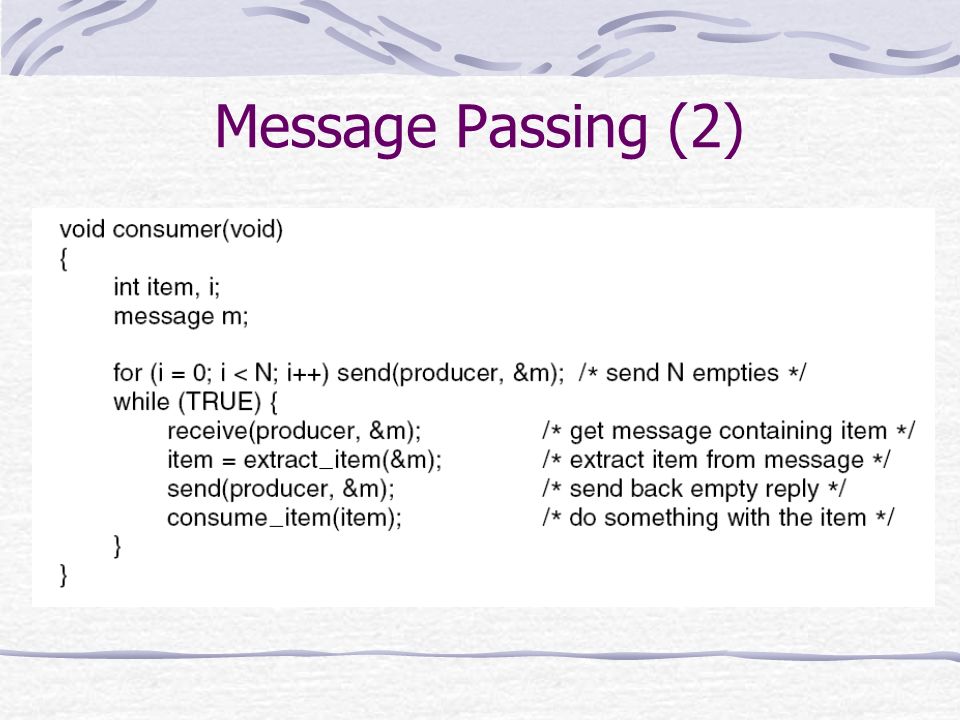 Message Passing (2)

void consumer(void)
{
int item, i;
message m;

for (i = 0; i < N; i++) send(producer, &m); /* send N empties */
while (TRUE) {
receive(producer, &m); /* get message containing item */
item = extract_item(&m); /* extract item from message */
send(producer, &m); /* send back empty reply */
consume_item(item); /* do something with the item */
}
}